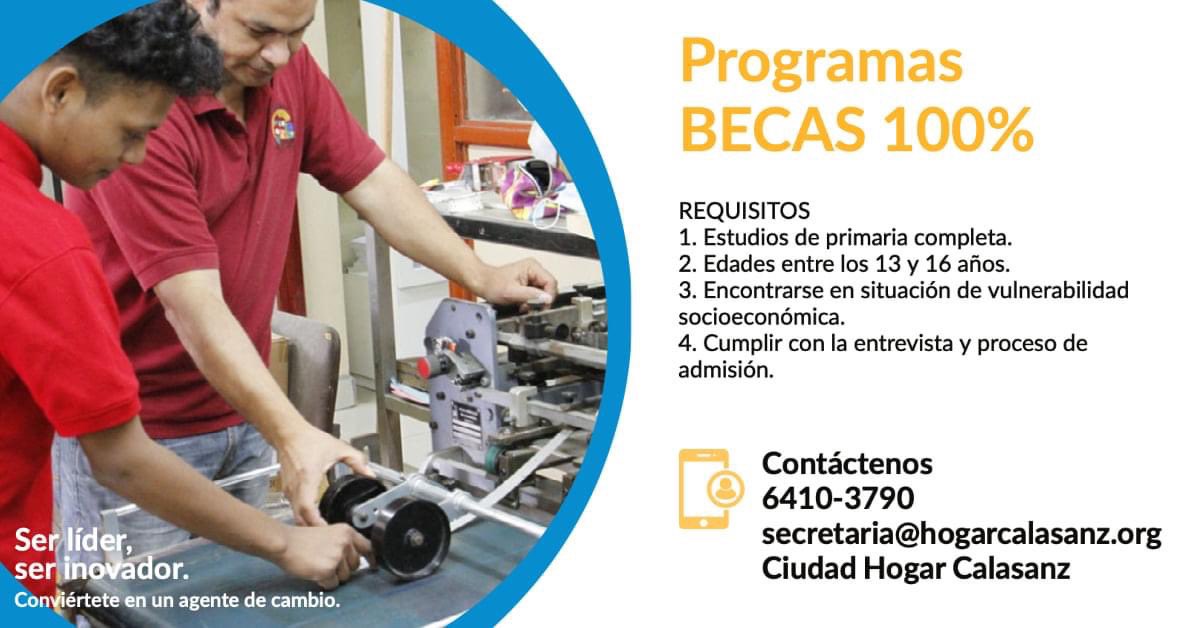 Programas
BECAS 100%

REQUISITOS
1. Estudios de primaria completa.
2. Edades entre los 13 y 16 años.
3. Encontrarse en situación de vulnerabilidad socioeconómica.
4. Cumplir con la entrevista y proceso de admisión.

Contáctenos
6410-3790
secretaria@hogarcalasanz.org
Ciudad Hogar Calasanz

Ser líder,
ser inovador.
Conviértete en un agente de cambio.